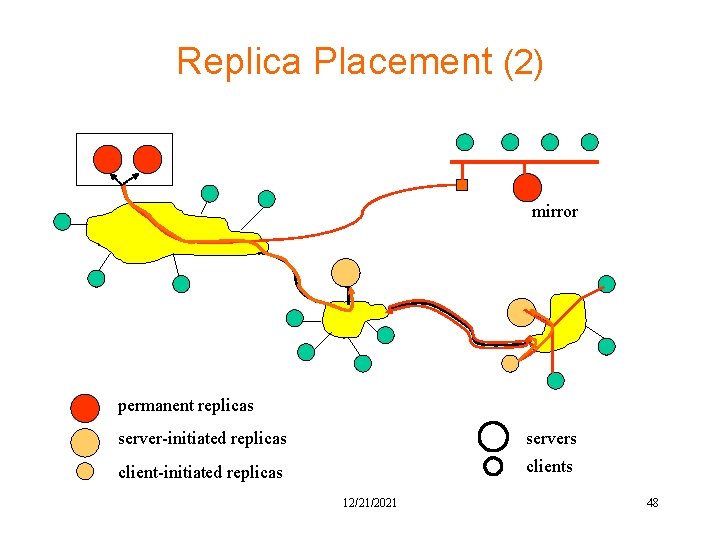 Replica Placement (2)

mirror

permanent replicas
server-initiated replicas
client-initiated replicas

servers
clients

12/21/2021

48